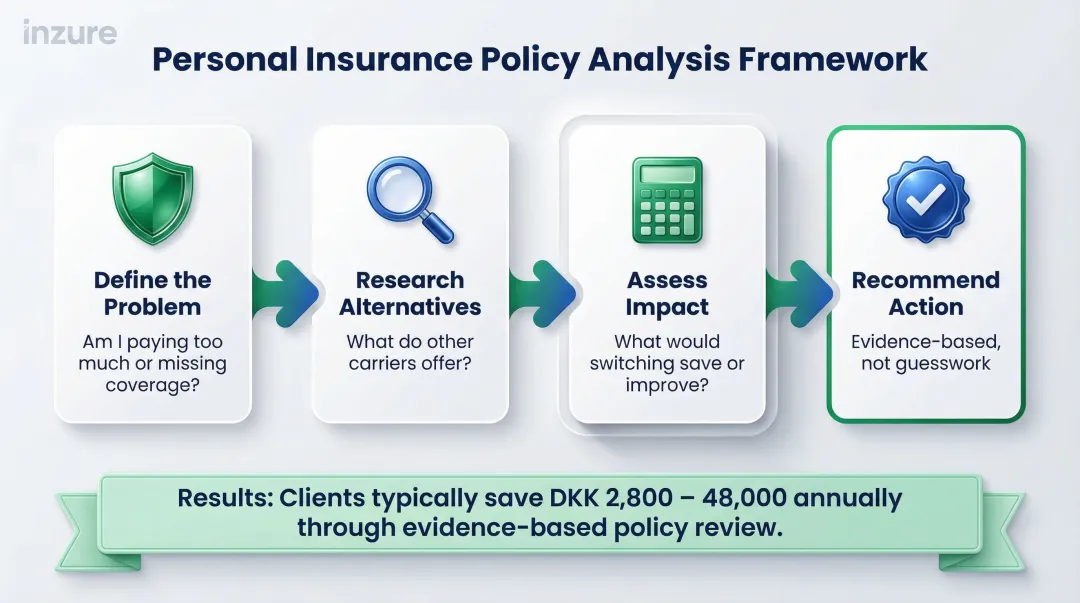 inzure

Personal Insurance Policy Analysis Framework

Define the Problem
Am I paying too much or missing coverage?

Research Alternatives
What do other carriers offer?

Assess Impact
What would switching save or improve?

Recommend Action
Evidence-based, not guesswork

Results: Clients typically save DKK 2,800 – 48,000 annually through evidence-based policy review.